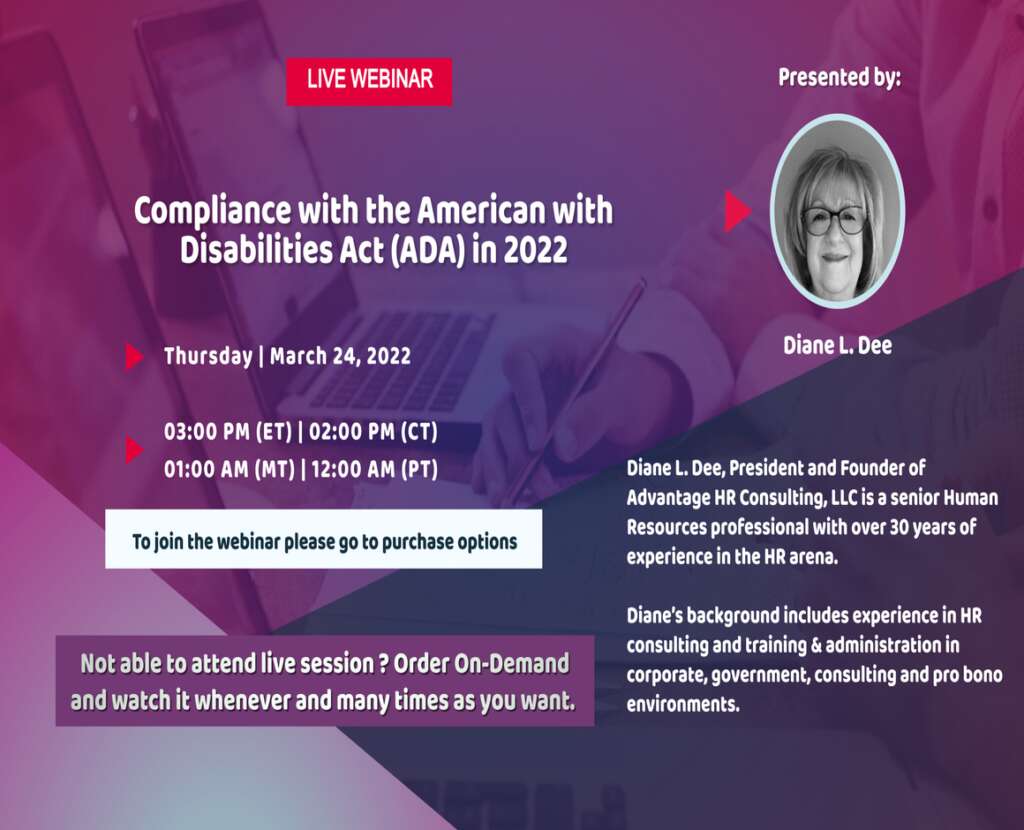 LIVE WEBINAR

Compliance with the American with Disabilities Act (ADA) in 2022

Thursday | March 24, 2022

03:00 PM (ET) | 02:00 PM (CT)
01:00 AM (MT) | 12:00 AM (PT)

To join the webinar please go to purchase options

Not able to attend live session ? Order On-Demand and watch it whenever and many times as you want.

Presented by:

Diane L. Dee

Diane L. Dee, President and Founder of Advantage HR Consulting, LLC is a senior Human Resources professional with over 30 years of experience in the HR arena.

Diane's background includes experience in HR consulting and training & administration in corporate, government, consulting and pro bono environments.